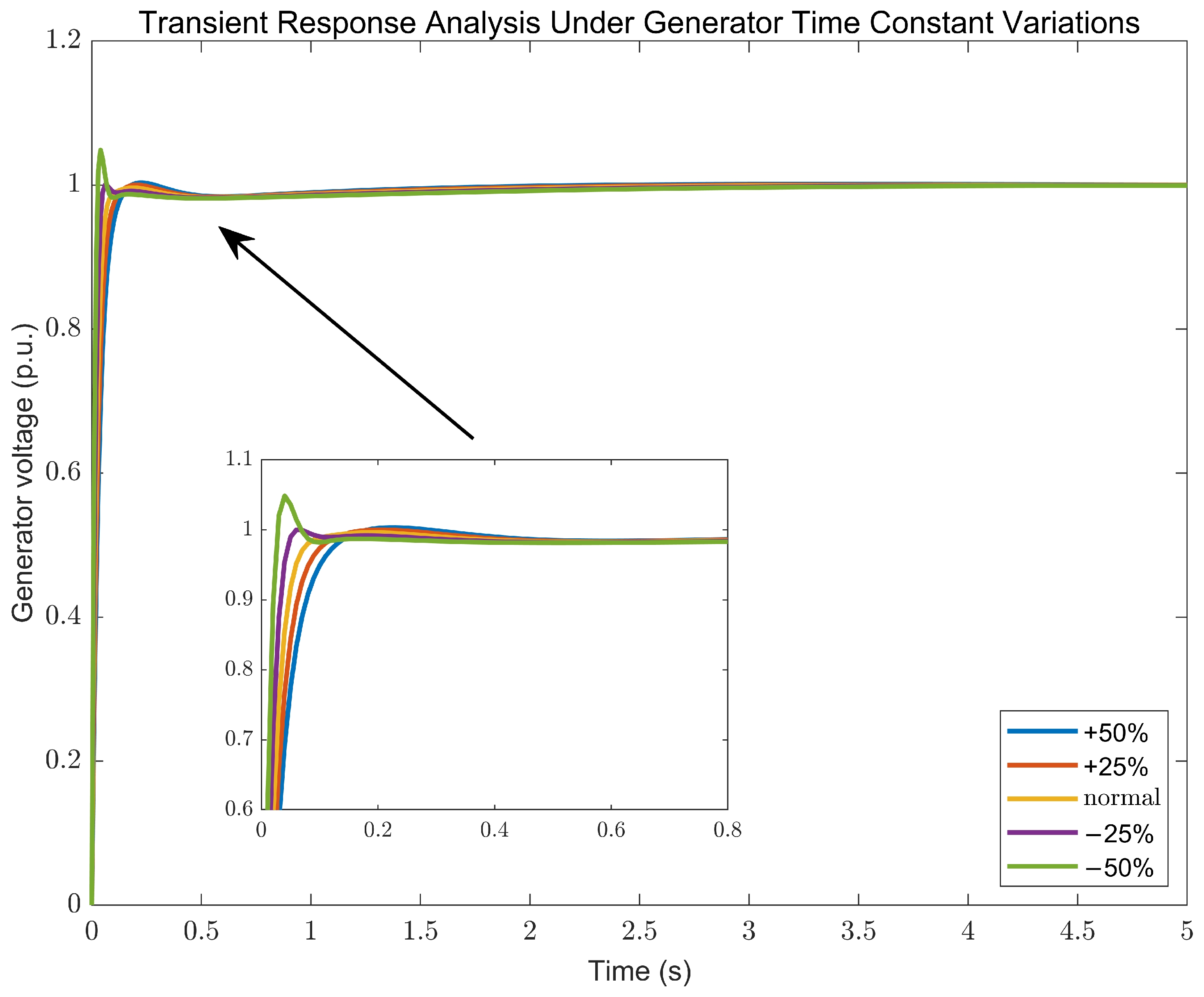 Transient Response Analysis Under Generator Time Constant Variations

Generator voltage (p.u.)

1.2
1
0.8
0.6
0.4
0.2
0

1.1
1
0.9
0.8
0.7
0.6

0
0.2
0.4
0.6
0.8

+50%
+25%
normal
−25%
−50%

0
0.5
1
1.5
2
2.5
3
3.5
4
4.5
5

Time (s)